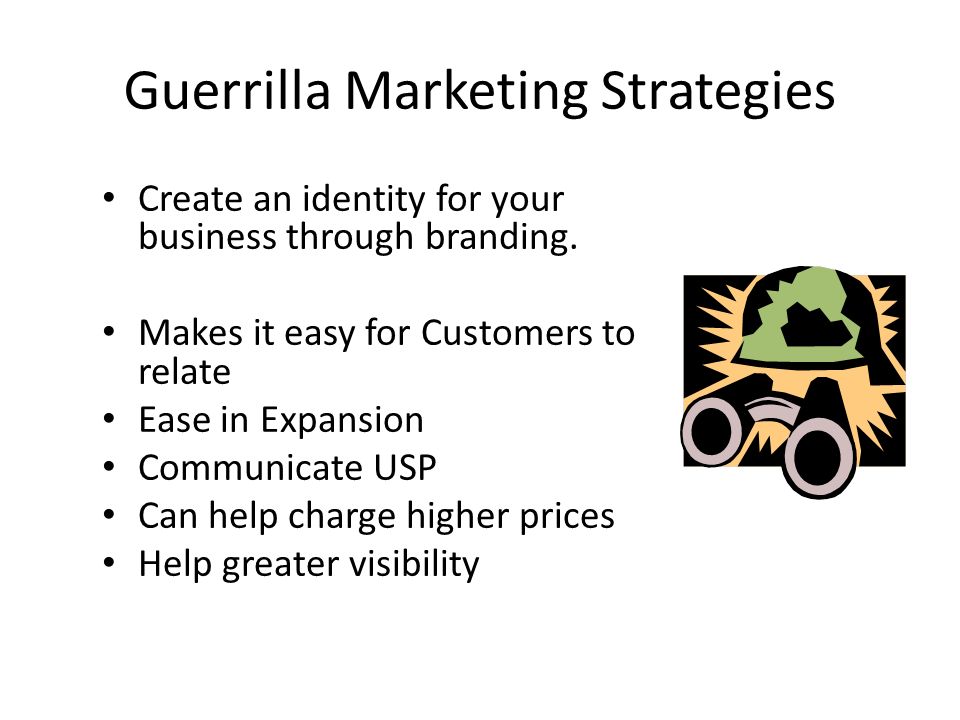 Guerrilla Marketing Strategies

• Create an identity for your business through branding.

• Makes it easy for Customers to relate
• Ease in Expansion
• Communicate USP
• Can help charge higher prices
• Help greater visibility